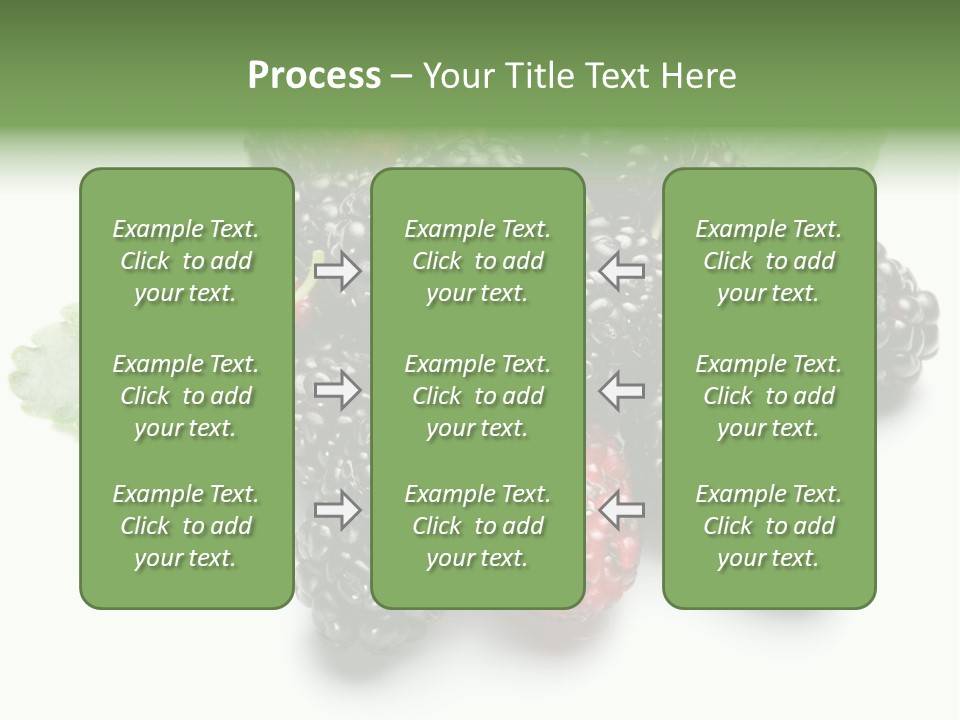 Process – Your Title Text Here

Example Text. Click to add your text.

Example Text. Click to add your text.

Example Text. Click to add your text.

Example Text. Click to add your text.

Example Text. Click to add your text.

Example Text. Click to add your text.

Example Text. Click to add your text.

Example Text. Click to add your text.

Example Text. Click to add your text.